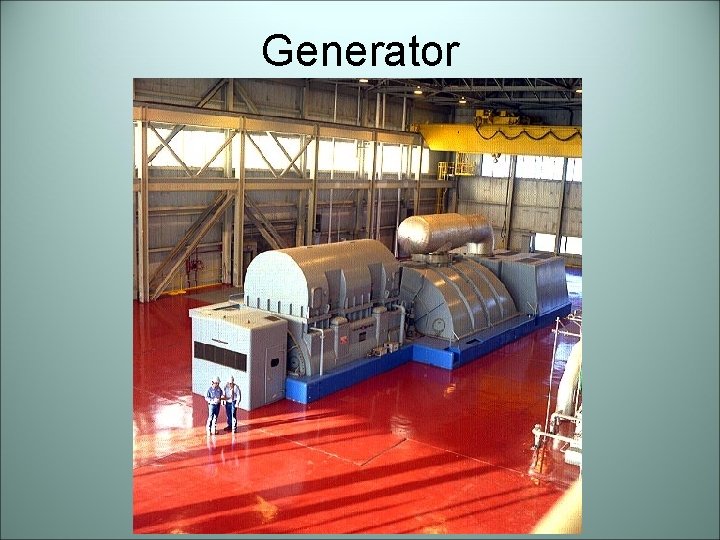 Generator